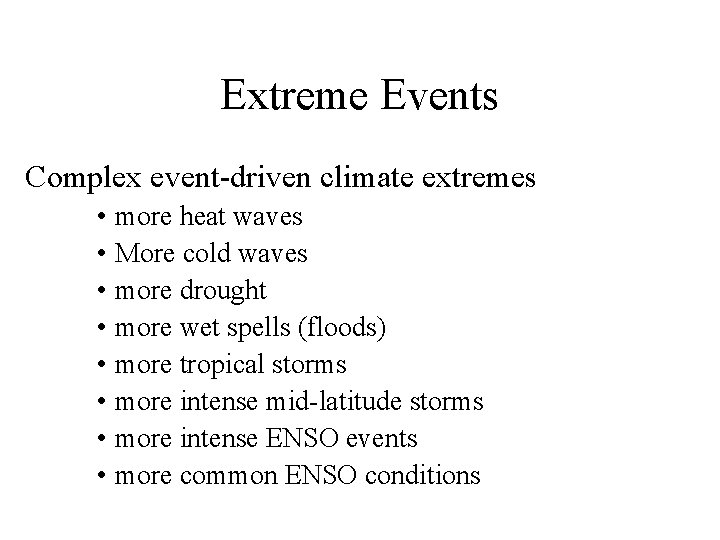 Extreme Events

Complex event-driven climate extremes

• more heat waves
• More cold waves
• more drought
• more wet spells (floods)
• more tropical storms
• more intense mid-latitude storms
• more intense ENSO events
• more common ENSO conditions